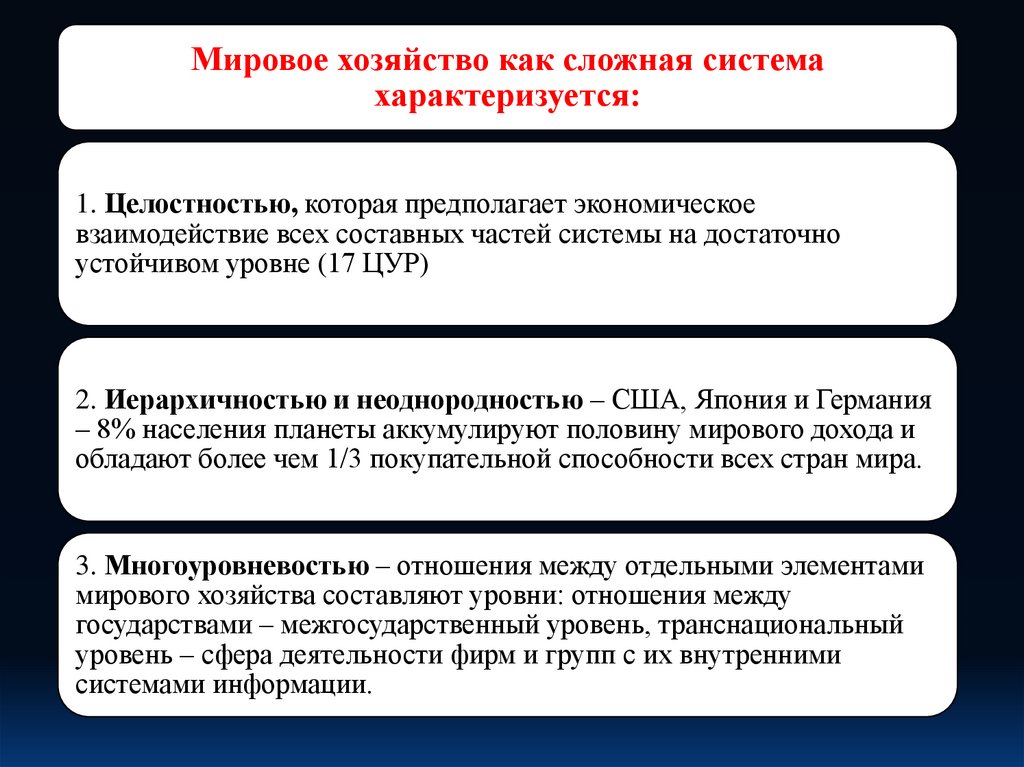 Мировое хозяйство как сложная система характеризуется:

1. Целостностью, которая предполагает экономическое взаимодействие всех составных частей системы на достаточно устойчивом уровне (17 ЦУР)

2. Иерархичностью и неоднородностью – США, Япония и Германия – 8% населения планеты аккумулируют половину мирового дохода и обладают более чем 1/3 покупательной способности всех стран мира.

3. Многоуровневостью – отношения между отдельными элементами мирового хозяйства составляют уровни: отношения между государствами – межгосударственный уровень, транснациональный уровень – сфера деятельности фирм и групп с их внутренними системами информации.